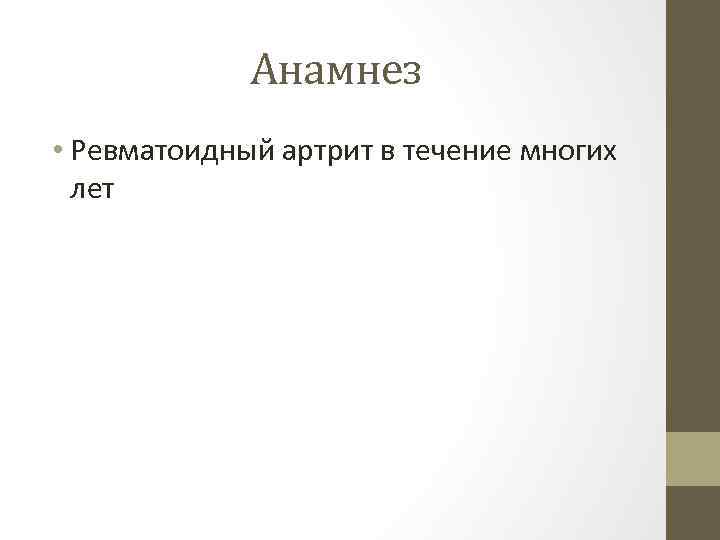 Анамнез

• Ревматоидный артрит в течение многих лет